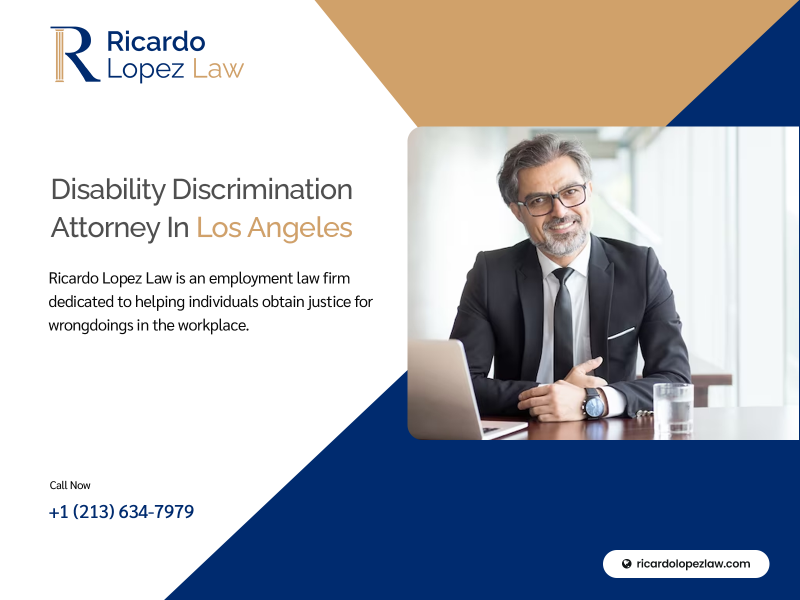 R Ricardo Lopez Law

Disability Discrimination Attorney In Los Angeles

Ricardo Lopez Law is an employment law firm dedicated to helping individuals obtain justice for wrongdoings in the workplace.

Call Now

+1 (213) 634-7979

ricardolopezlaw.com